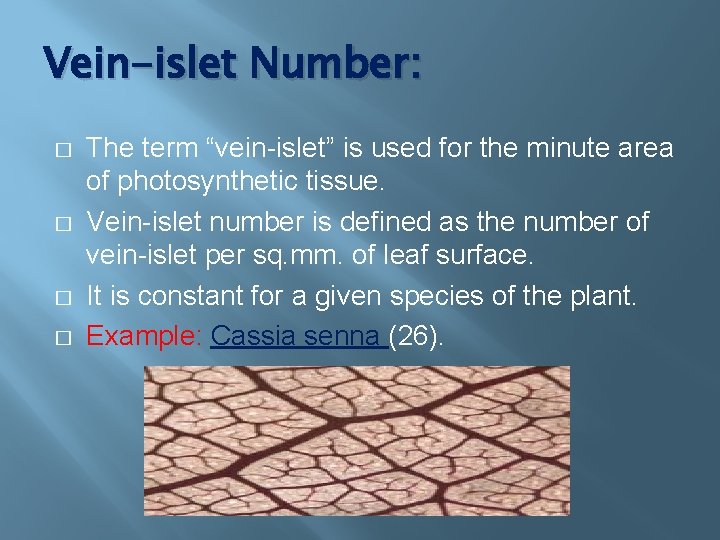 Vein-islet Number:

□ The term “vein-islet” is used for the minute area of photosynthetic tissue.

□ Vein-islet number is defined as the number of vein-islet per sq.mm. of leaf surface.

□ It is constant for a given species of the plant.

□ Example: Cassia senna (26).